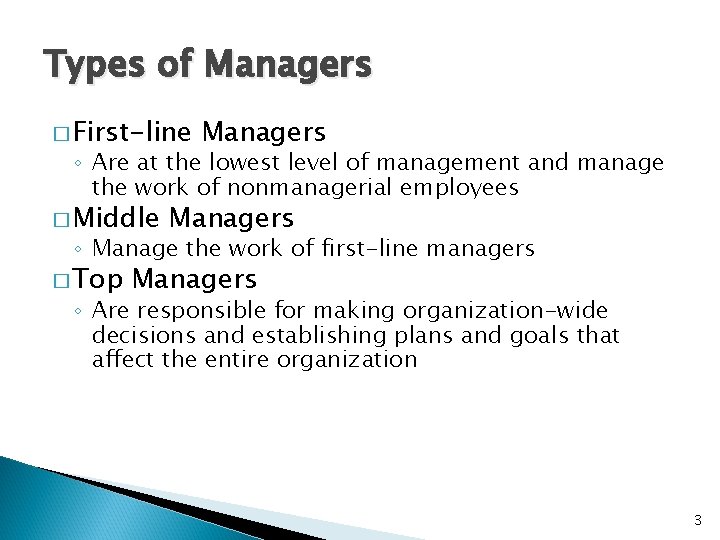 Types of Managers

□ First-line Managers
◦ Are at the lowest level of management and manage the work of nonmanagerial employees

□ Middle Managers
◦ Manage the work of first-line managers

□ Top Managers
◦ Are responsible for making organization-wide decisions and establishing plans and goals that affect the entire organization

3